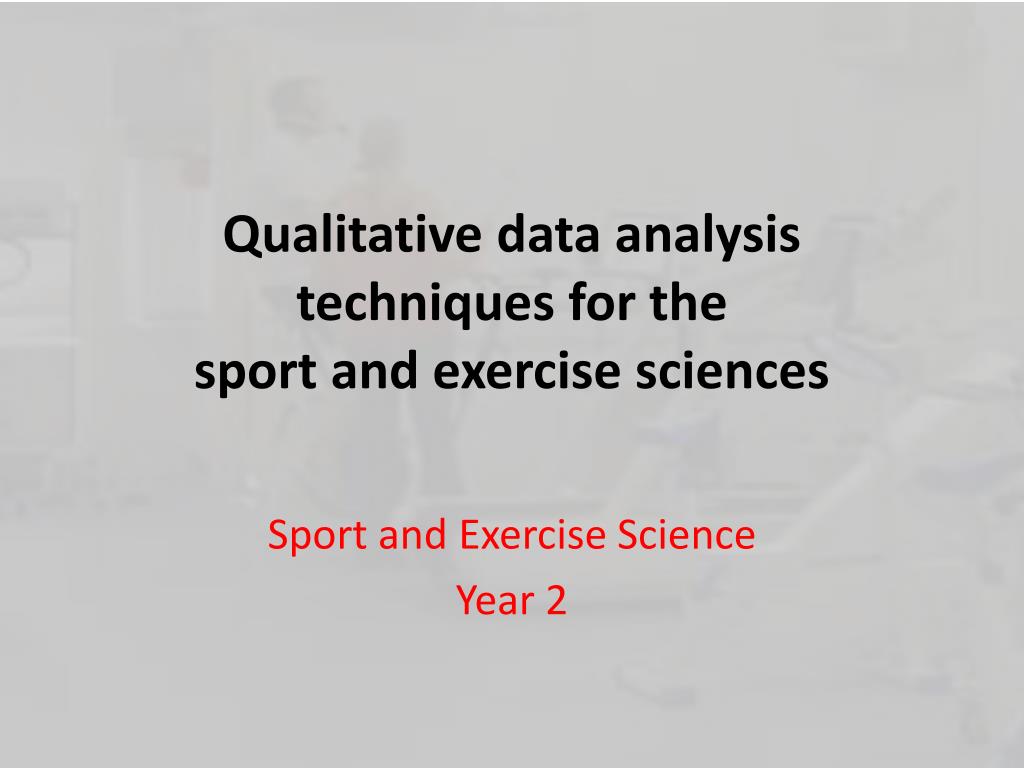 Qualitative data analysis techniques for the sport and exercise sciences

Sport and Exercise Science
Year 2